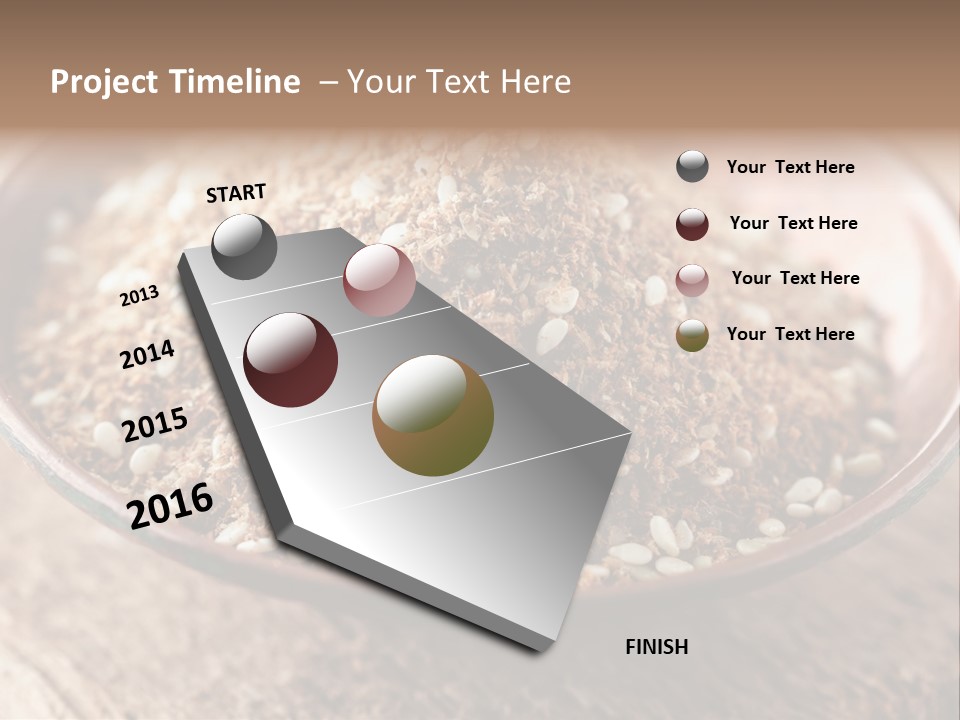 Project Timeline – Your Text Here

START

2013

2014

2015

2016

FINISH

Your Text Here

Your Text Here

Your Text Here

Your Text Here